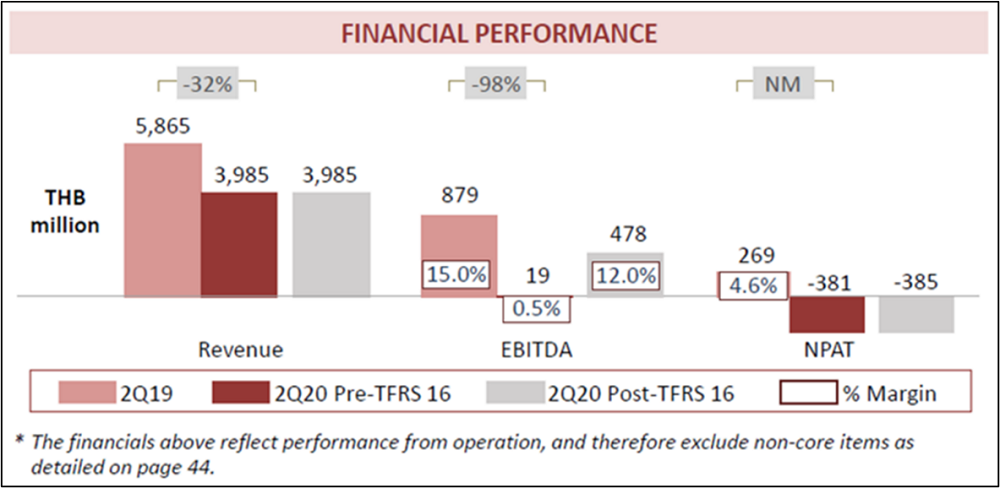 FINANCIAL PERFORMANCE

-32%

-98%

NM

THB million

5,865

3,985

3,985

879

15.0%

19

0.5%

478

12.0%

269

4.6%

-381

-385

Revenue

EBITDA

NPAT

2Q19

2Q20 Pre-TFRS 16

2Q20 Post-TFRS 16

% Margin

* The financials above reflect performance from operation, and therefore exclude non-core items as detailed on page 44.